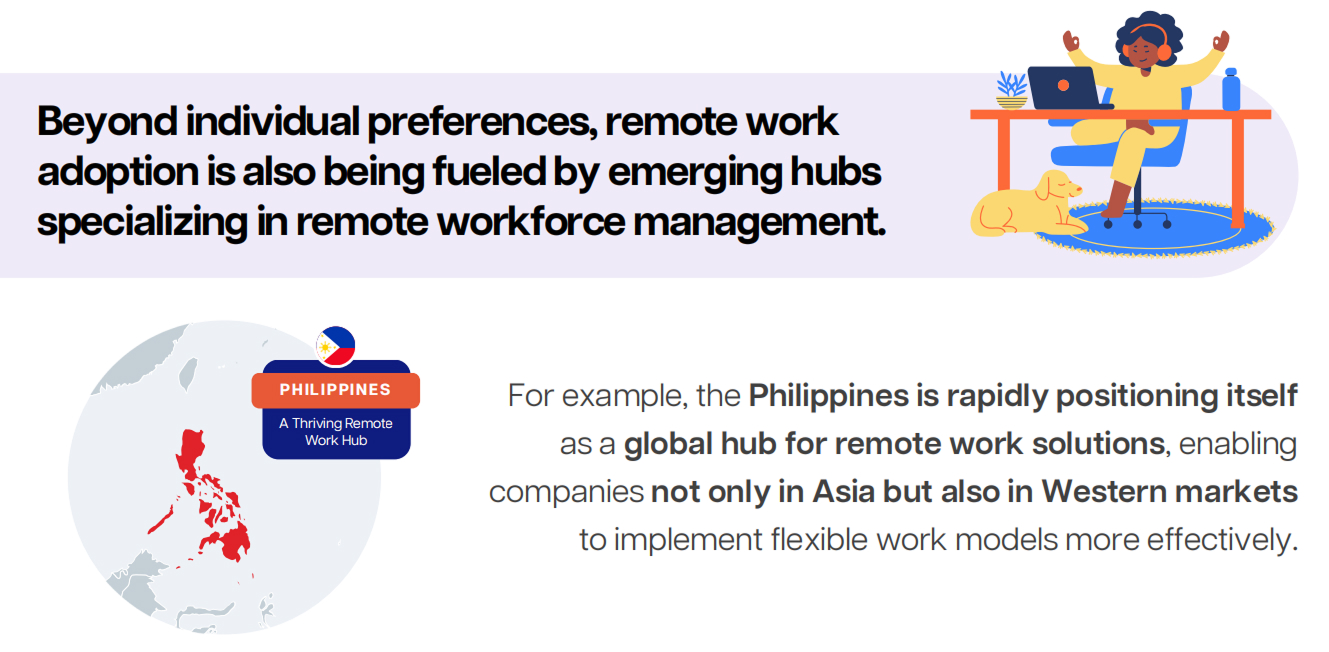 Beyond individual preferences, remote work adoption is also being fueled by emerging hubs specializing in remote workforce management.

PHILIPPINES

A Thriving Remote Work Hub

For example, the Philippines is rapidly positioning itself as a global hub for remote work solutions, enabling companies not only in Asia but also in Western markets to implement flexible work models more effectively.